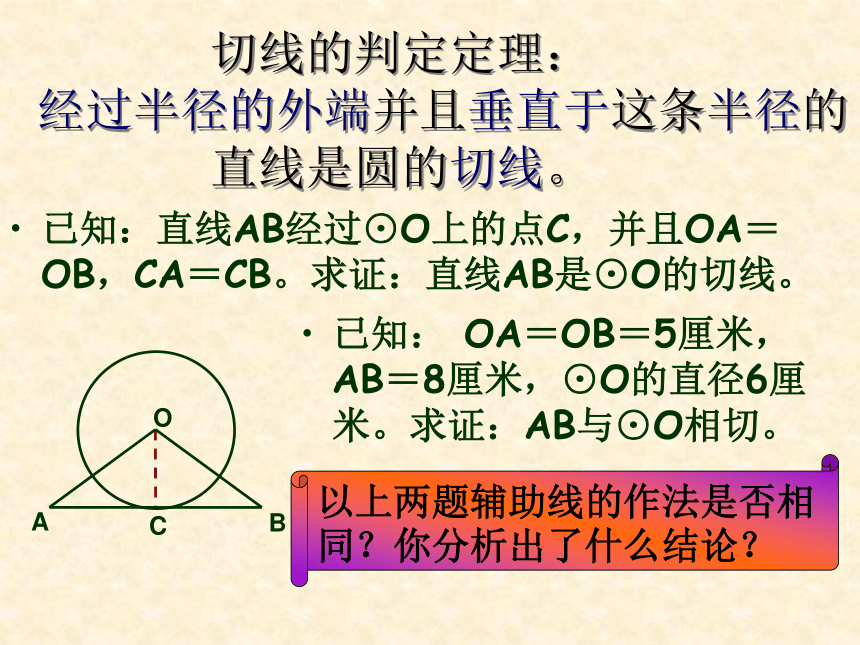 切线的判定定理：
经过半径的外端并且垂直于这条半径的直线是圆的切线。

• 已知：直线AB经过⊙O上的点C，并且OA＝OB，CA＝CB。求证：直线AB是⊙O的切线。

• 已知： OA＝OB＝5厘米，AB＝8厘米，⊙O的直径6厘米。求证：AB与⊙O相切。

O
A
C
B

以上两题辅助线的作法是否相同？你分析出了什么结论？